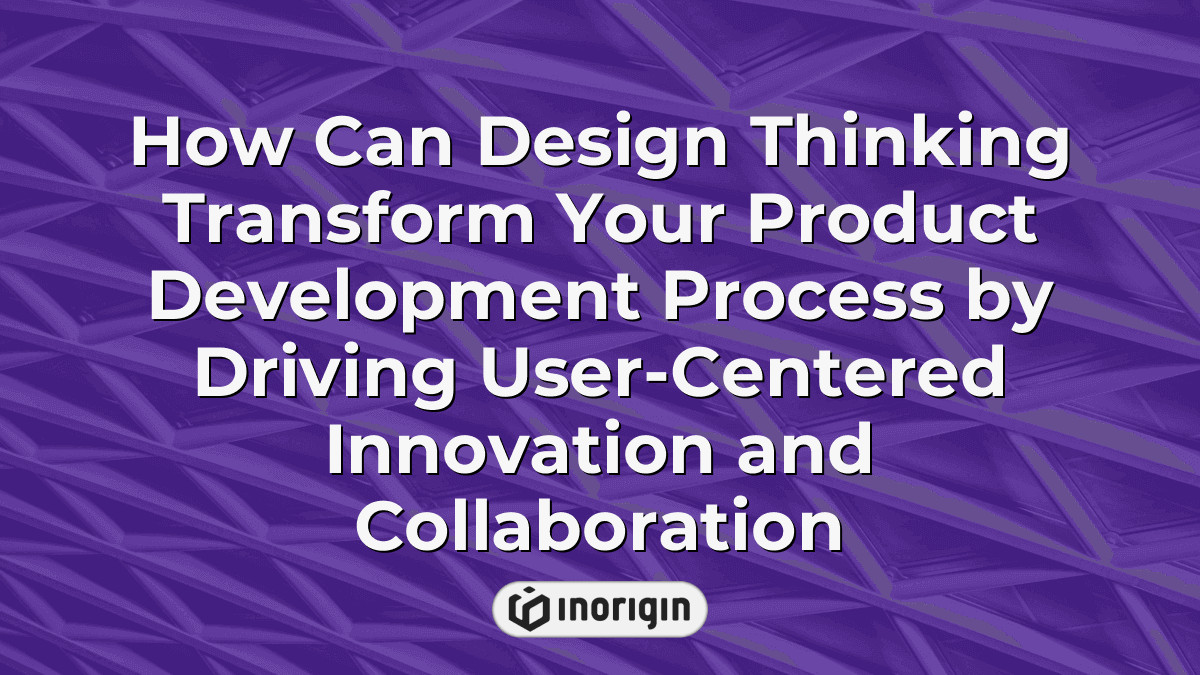 How Can Design Thinking Transform Your Product Development Process by Driving User-Centered Innovation and Collaboration

INORIGIN